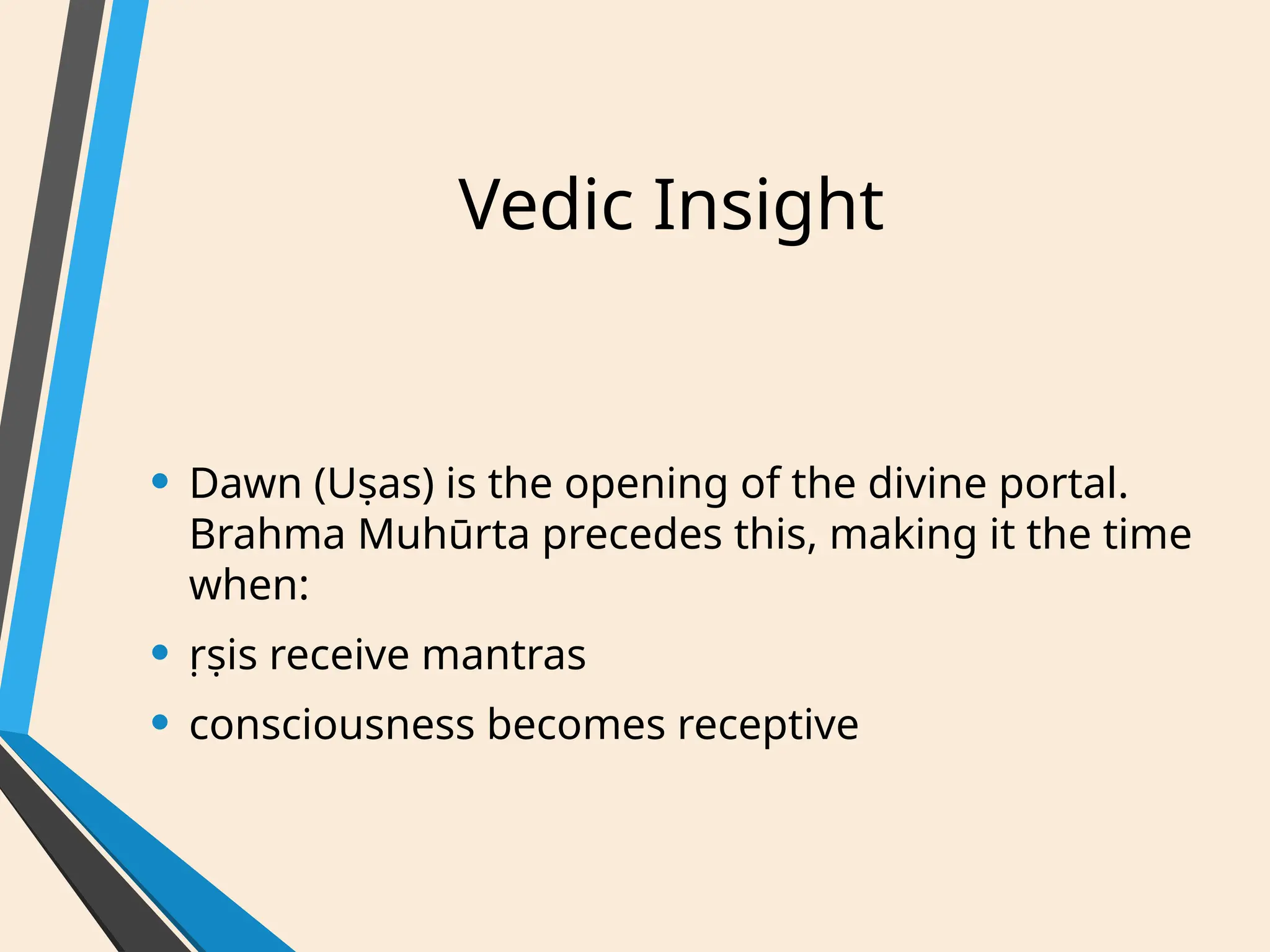 Vedic Insight

• Dawn (Uṣas) is the opening of the divine portal. Brahma Muhūrta precedes this, making it the time when:

• ṛṣis receive mantras

• consciousness becomes receptive